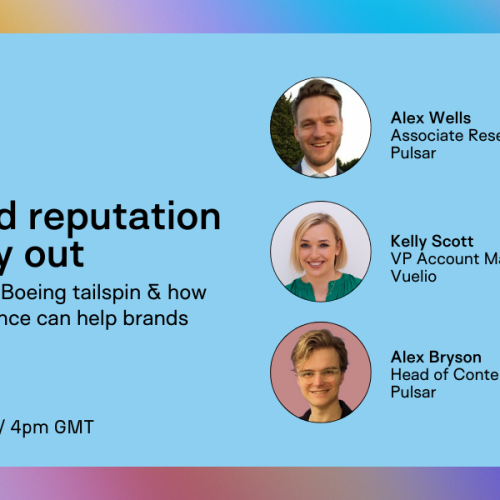 d reputation
y out

Boeing tailspin & how
nce can help brands

/ 4pm GMT

Alex Wells
Associate Rese
Pulsar

Kelly Scott
VP Account Ma
Vuelio

Alex Bryson
Head of Conte
Pulsar